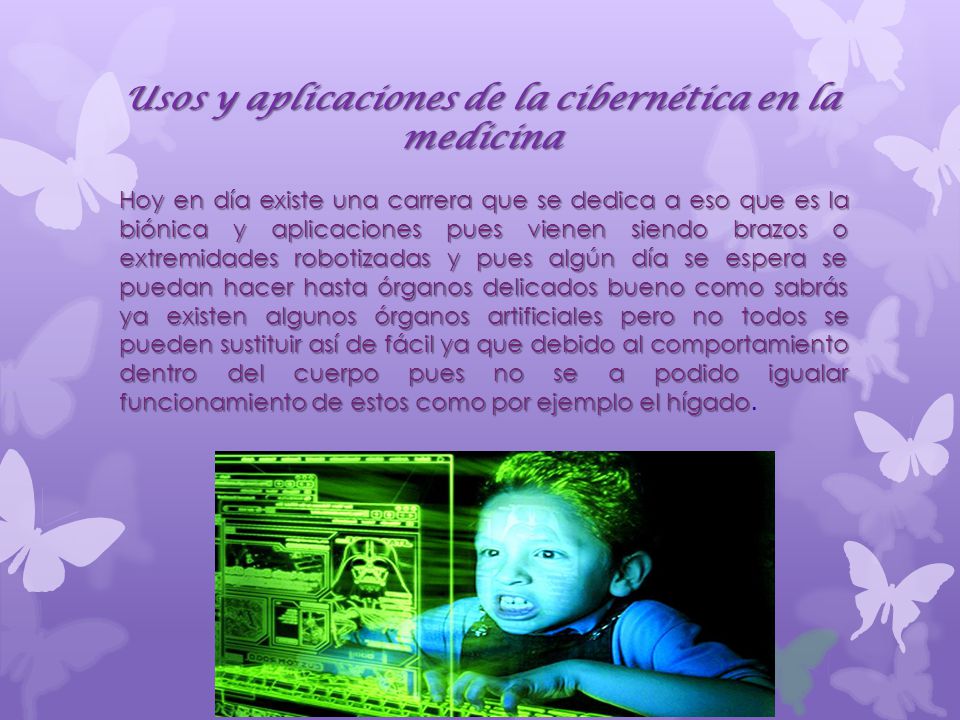 Usos y aplicaciones de la cibernética en la medicina

Hoy en día existe una carrera que se dedica a eso que es la biónica y aplicaciones pues vienen siendo brazos o extremidades robotizadas y pues algún día se espera se puedan hacer hasta órganos delicados bueno como sabrás ya existen algunos órganos artificiales pero no todos se pueden sustituir así de fácil ya que debido al comportamiento dentro del cuerpo pues no se a podido igualar funcionamiento de estos como por ejemplo el hígado.